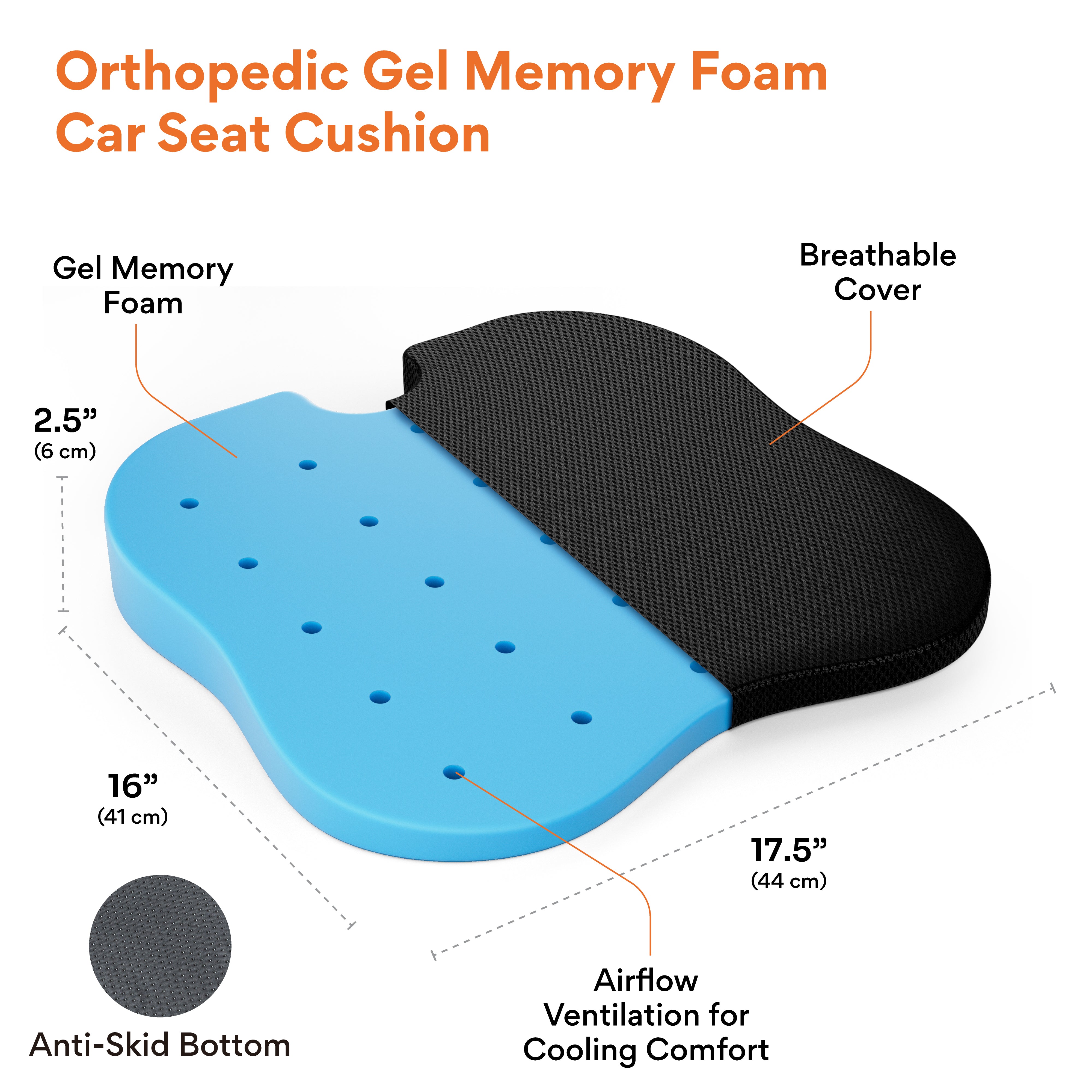 Orthopedic Gel Memory Foam Car Seat Cushion

Gel Memory Foam

Breathable Cover

2.5”
(6 cm)

16”
(41 cm)

17.5”
(44 cm)

Anti-Skid Bottom

Airflow Ventilation for Cooling Comfort